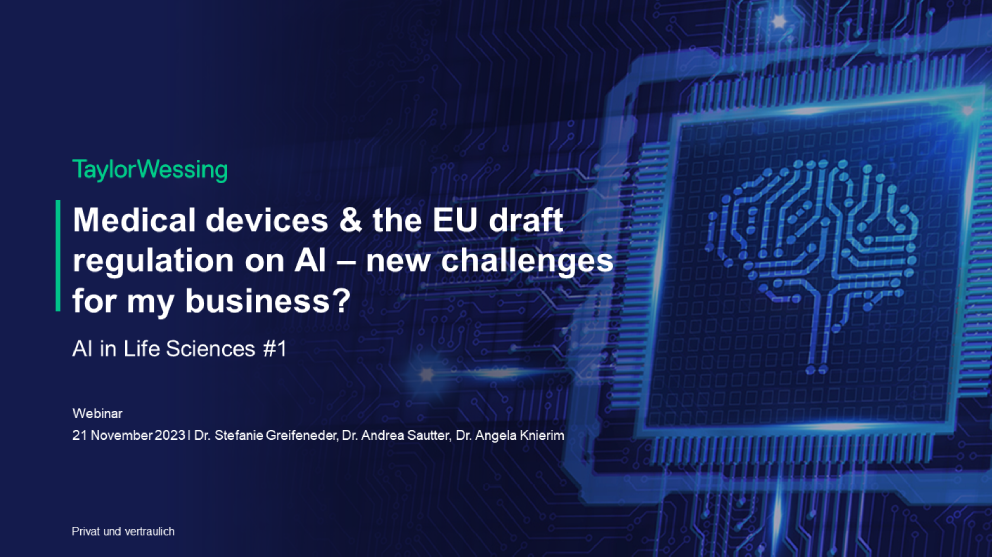 TaylorWessing

Medical devices & the EU draft regulation on AI – new challenges for my business?

AI in Life Sciences #1

Webinar
21 November 2023 | Dr. Stefanie Greifeneder, Dr. Andrea Sautter, Dr. Angela Knierim

Privat und vertraulich